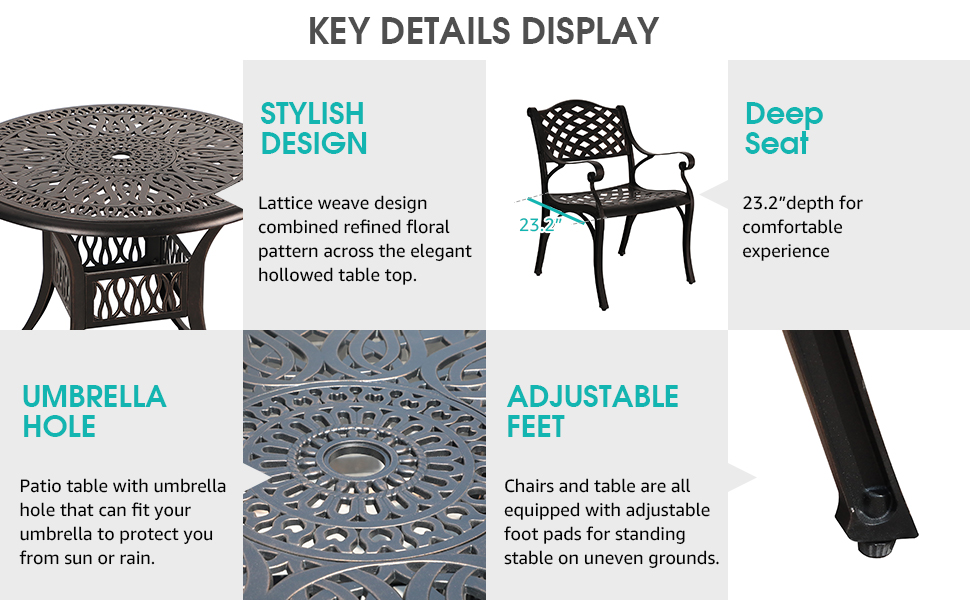 KEY DETAILS DISPLAY

STYLISH DESIGN

Lattice weave design combined refined floral pattern across the elegant hollowed table top.

23.2"

Deep Seat

23.2"depth for comfortable experience

UMBRELLA HOLE

Patio table with umbrella hole that can fit your umbrella to protect you from sun or rain.

ADJUSTABLE FEET

Chairs and table are all equipped with adjustable foot pads for standing stable on uneven grounds.